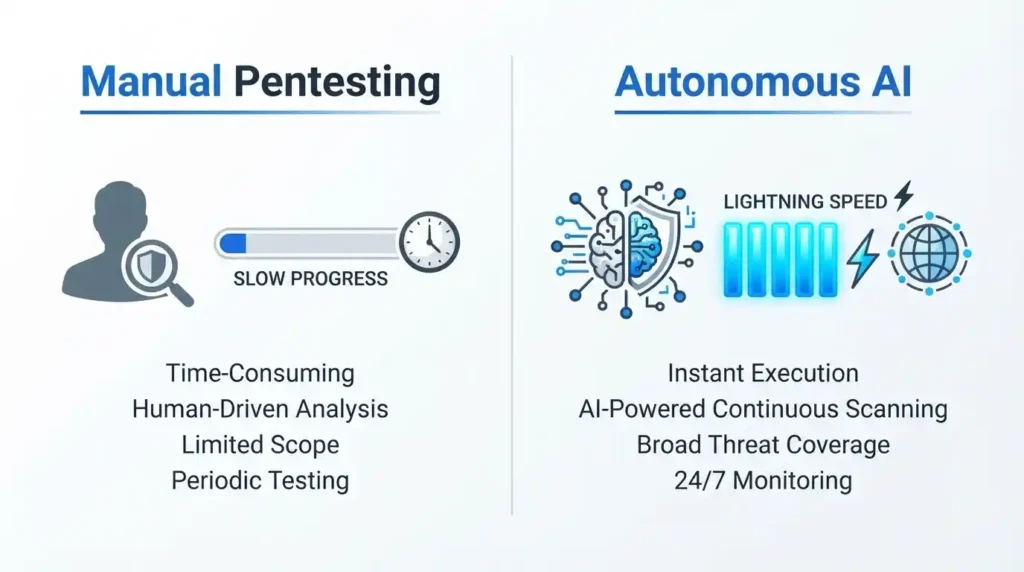 Manual Pentesting

SLOW PROGRESS

Time-Consuming
Human-Driven Analysis
Limited Scope
Periodic Testing

Autonomous AI

LIGHTNING SPEED

Instant Execution
AI-Powered Continuous Scanning
Broad Threat Coverage
24/7 Monitoring